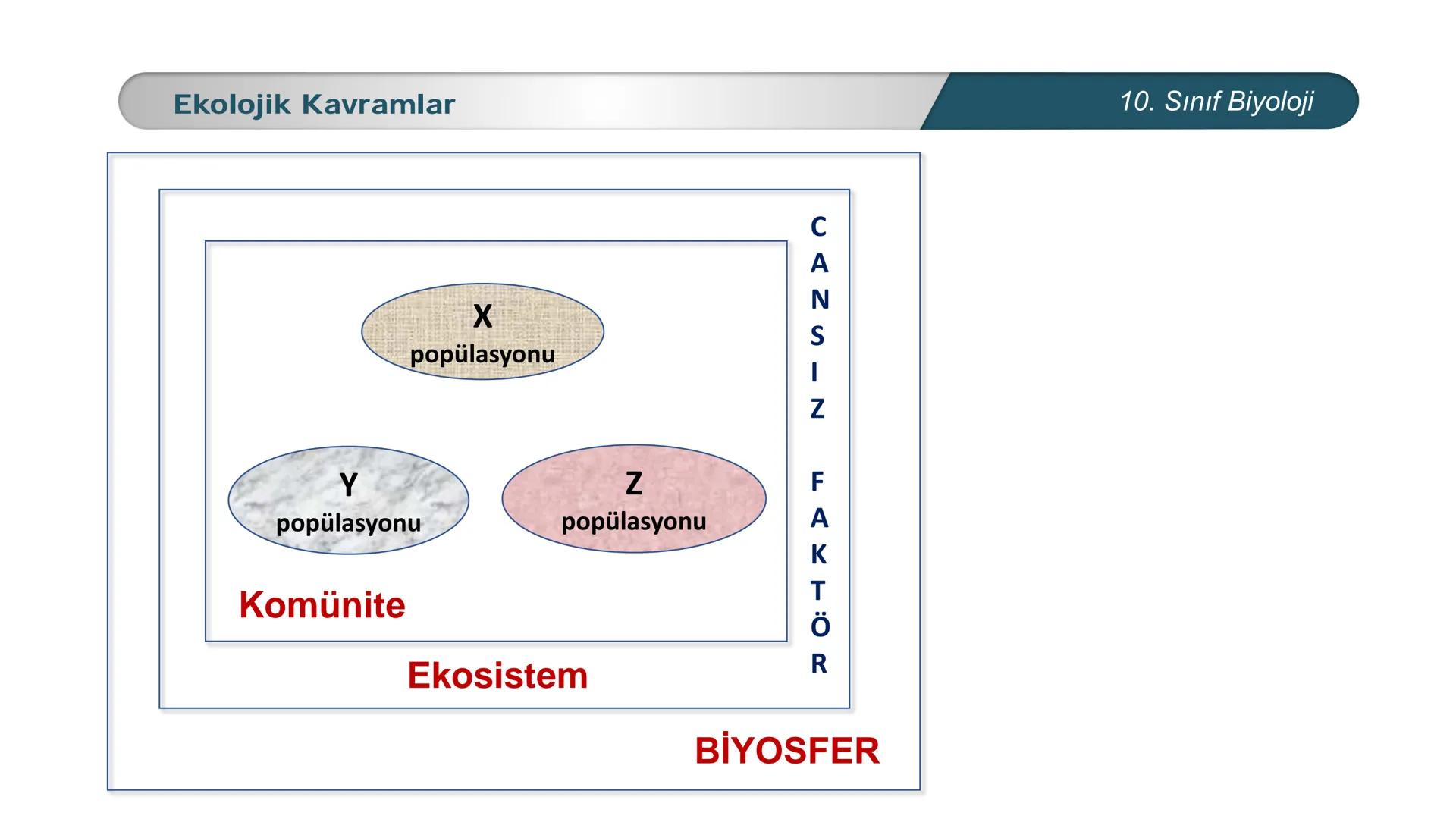 Ekolojik Kavramlar

10. Sınıf Biyoloji

X popülasyonu

Y popülasyonu

Z popülasyonu

Komünite

CANSIZ FAKTÖR

Ekosistem

BİYOSFER